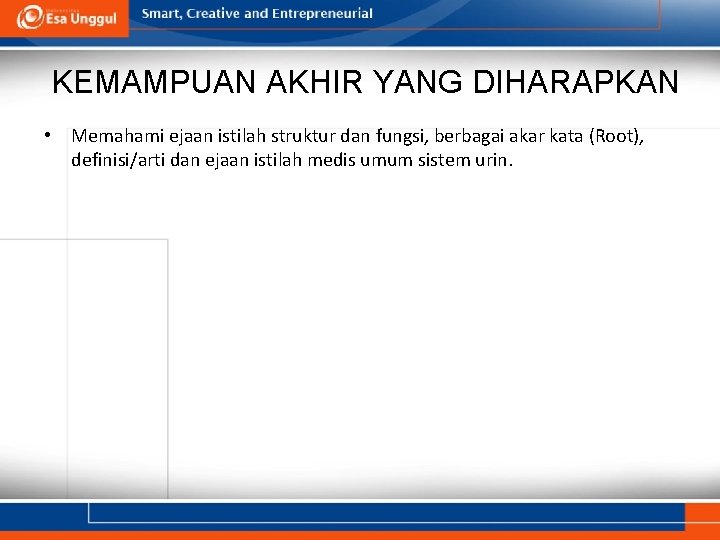 Esa Unggul

Smart, Creative and Entrepreneurial

KEMAMPUAN AKHIR YANG DIHARAPKAN

• Memahami ejaan istilah struktur dan fungsi, berbagai akar kata (Root), definisi/arti dan ejaan istilah medis umum sistem urin.